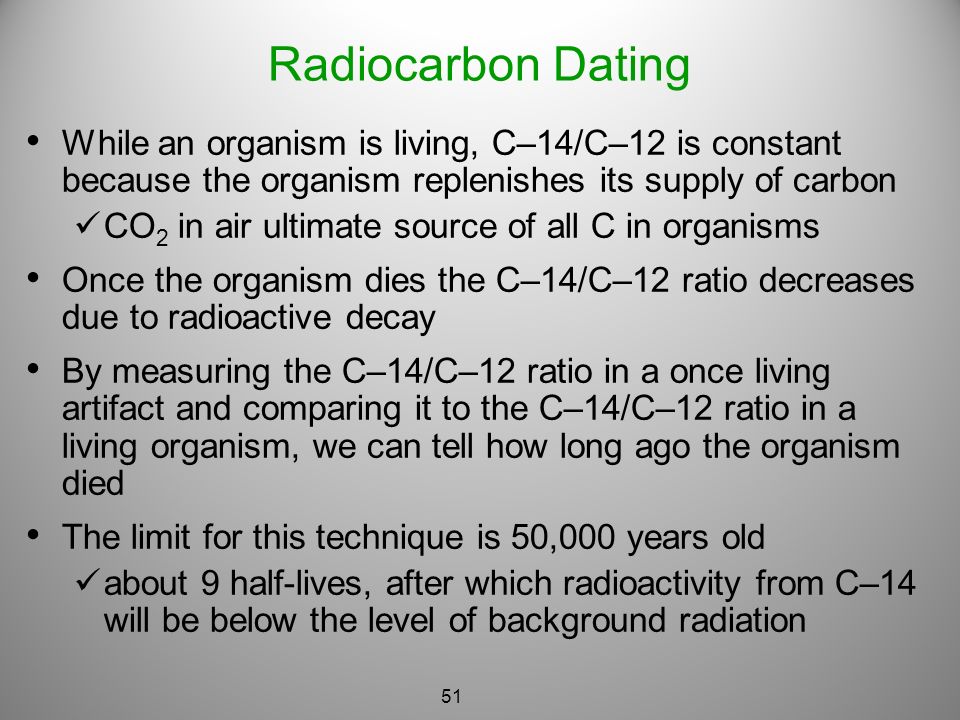 Radiocarbon Dating

• While an organism is living, C–14/C–12 is constant because the organism replenishes its supply of carbon
✓ $CO_2$ in air ultimate source of all C in organisms

• Once the organism dies the C–14/C–12 ratio decreases due to radioactive decay

• By measuring the C–14/C–12 ratio in a once living artifact and comparing it to the C–14/C–12 ratio in a living organism, we can tell how long ago the organism died

• The limit for this technique is 50,000 years old
✓ about 9 half-lives, after which radioactivity from C–14 will be below the level of background radiation

51